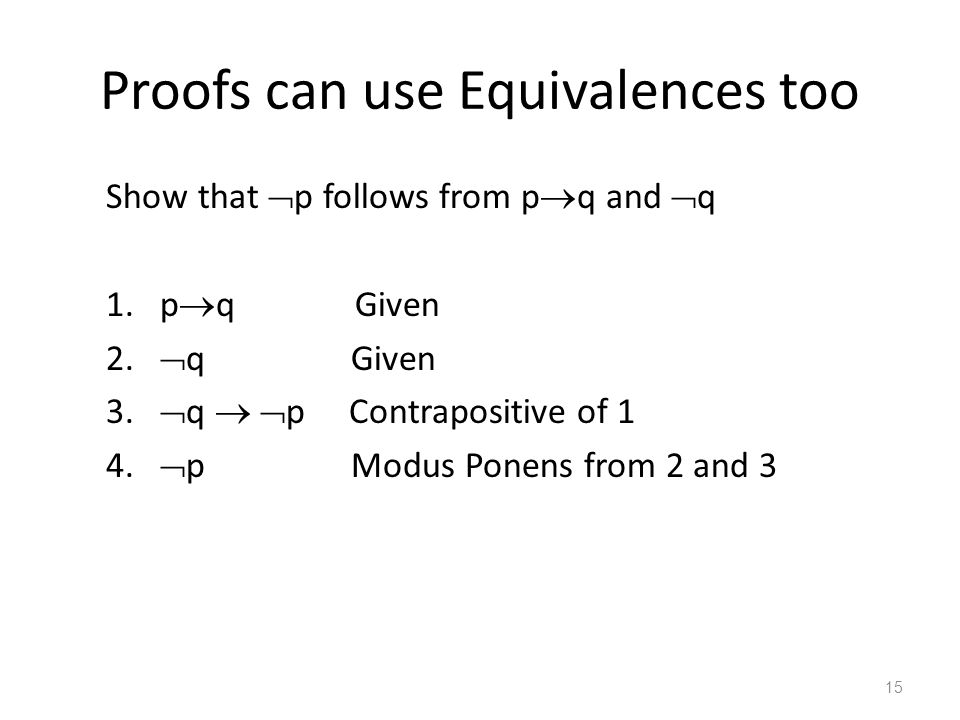 Proofs can use Equivalences too

Show that $\neg p$ follows from $p \rightarrow q$ and $\neg q$

1. $p \rightarrow q$ Given
2. $\neg q$ Given
3. $\neg q \rightarrow \neg p$ Contrapositive of 1
4. $\neg p$ Modus Ponens from 2 and 3

15